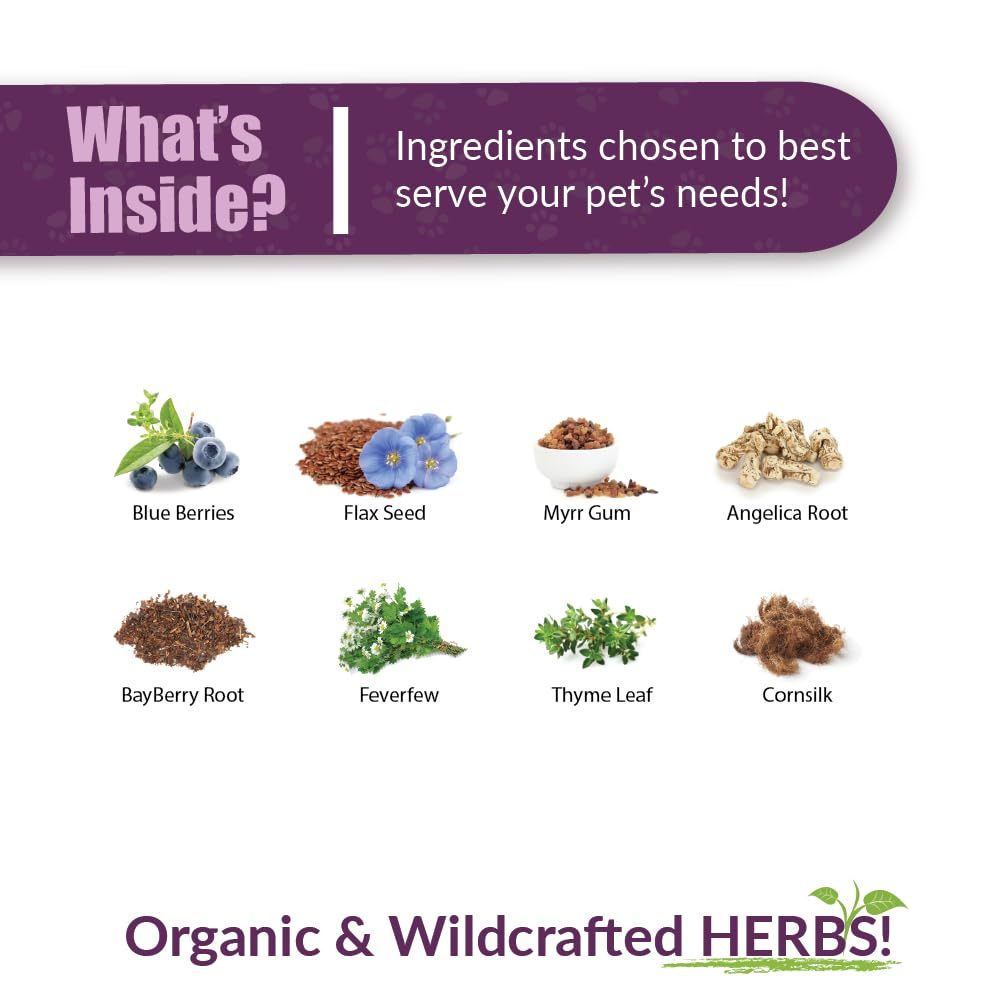 What's Inside?

Ingredients chosen to best serve your pet's needs!

Blue Berries

Flax Seed

Myrr Gum

Angelica Root

BayBerry Root

Feverfew

Thyme Leaf

Cornsilk

Organic & Wildcrafted HERBS!